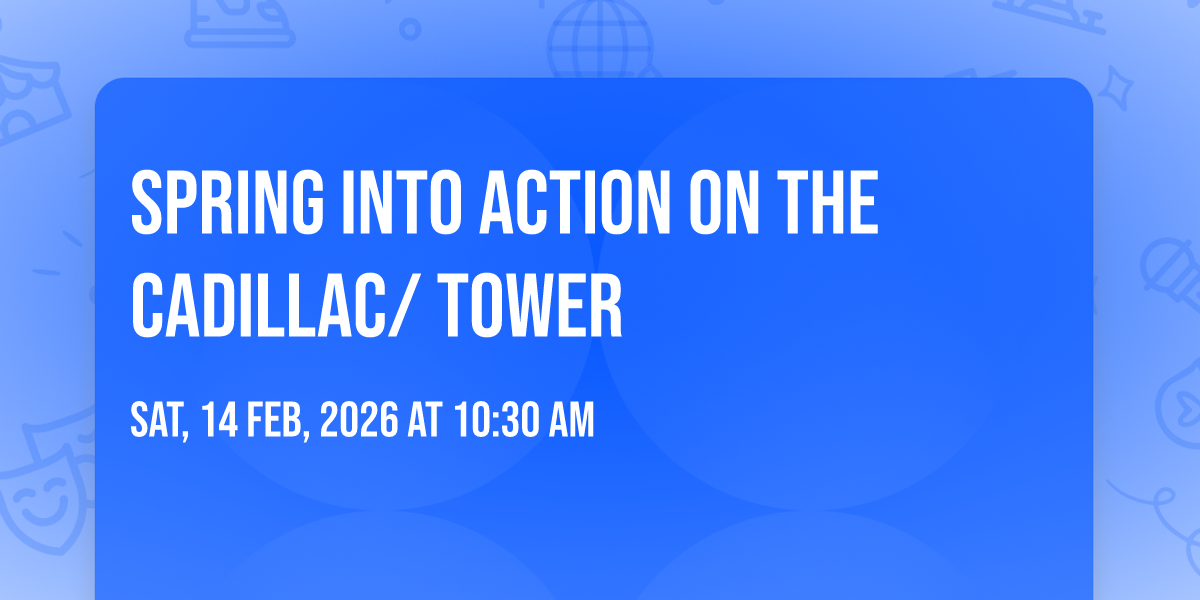 SPRING INTO ACTION ON THE CADILLAC/ TOWER

SAT, 14 FEB, 2026 AT 10:30 AM